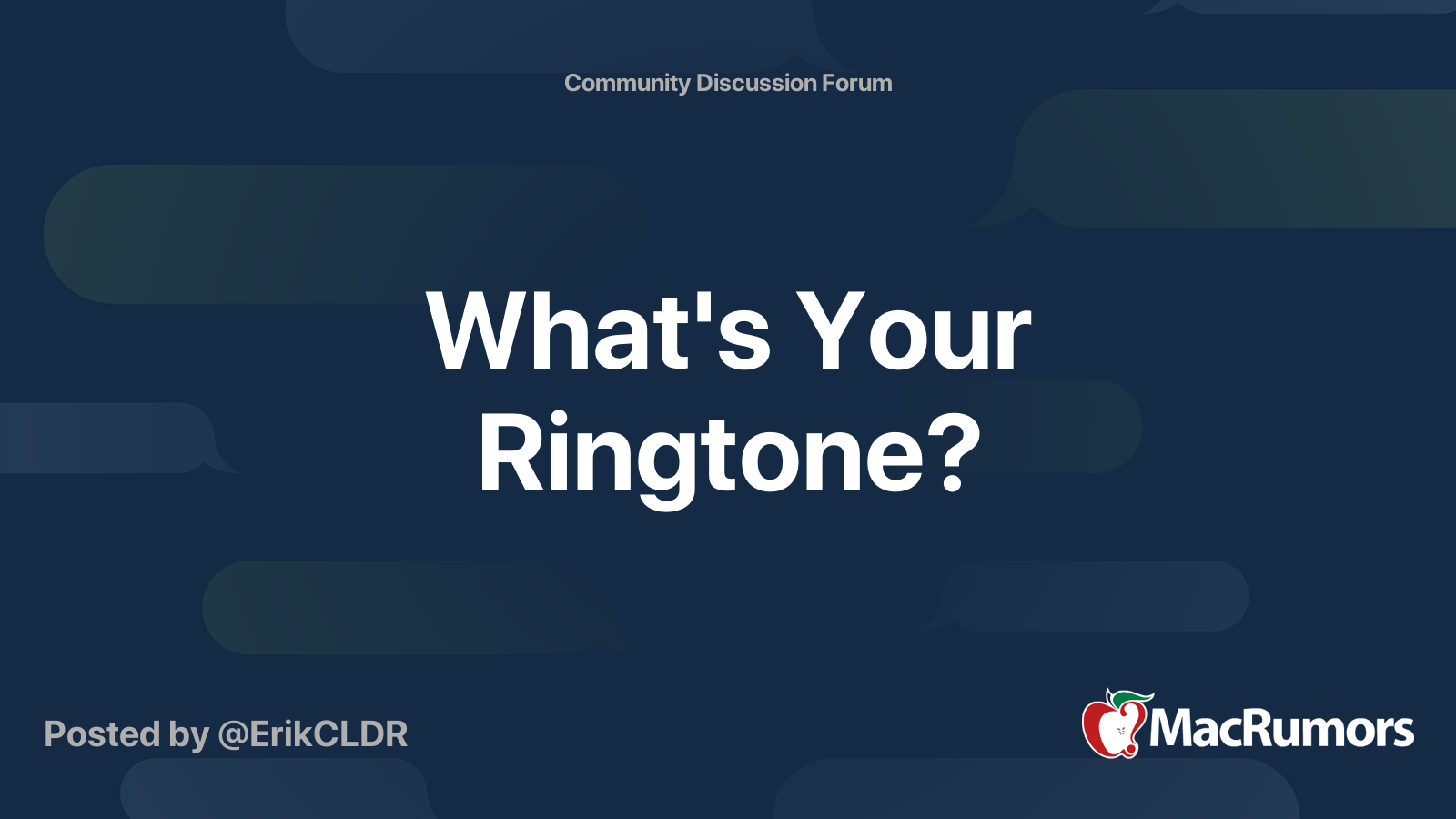 Community Discussion Forum

What's Your Ringtone?

Posted by @ErikCLDR

MacRumors